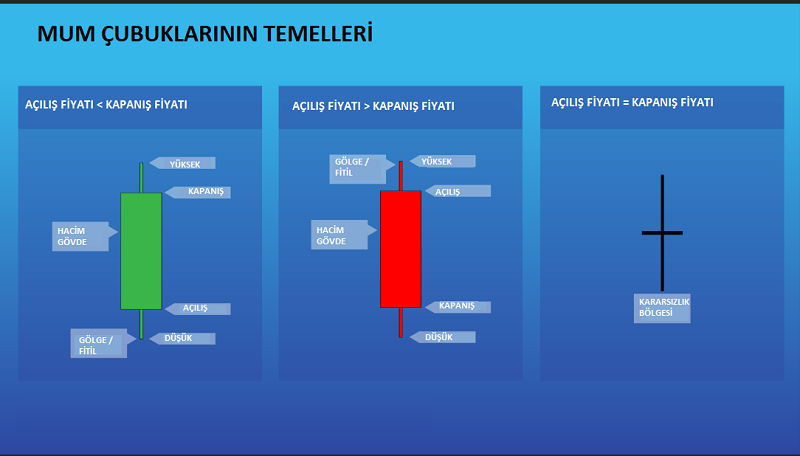 MUM ÇUBUKLARININ TEMELLERİ

AÇILIŞ FİYATI < KAPANIŞ FİYATI

YÜKSEK
KAPANIŞ
HACİM
GÖVDE
AÇILIŞ
GÖLGE /
FİTİL
DÜŞÜK

AÇILIŞ FİYATI > KAPANIŞ FİYATI

GÖLGE /
FİTİL
YÜKSEK
AÇILIŞ
HACİM
GÖVDE
KAPANIŞ
DÜŞÜK

AÇILIŞ FİYATI = KAPANIŞ FİYATI

KARARSIZLIK
BÖLGESİ